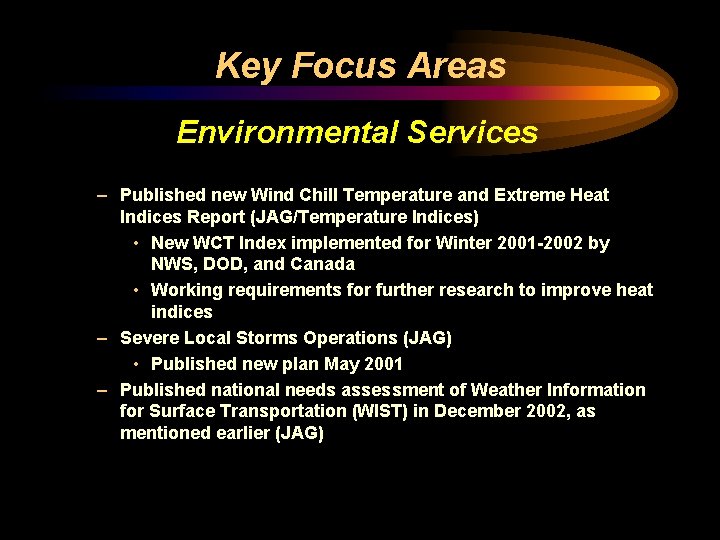 Key Focus Areas

Environmental Services

– Published new Wind Chill Temperature and Extreme Heat Indices Report (JAG/Temperature Indices)
• New WCT Index implemented for Winter 2001-2002 by NWS, DOD, and Canada
• Working requirements for further research to improve heat indices
– Severe Local Storms Operations (JAG)
• Published new plan May 2001
– Published national needs assessment of Weather Information for Surface Transportation (WIST) in December 2002, as mentioned earlier (JAG)